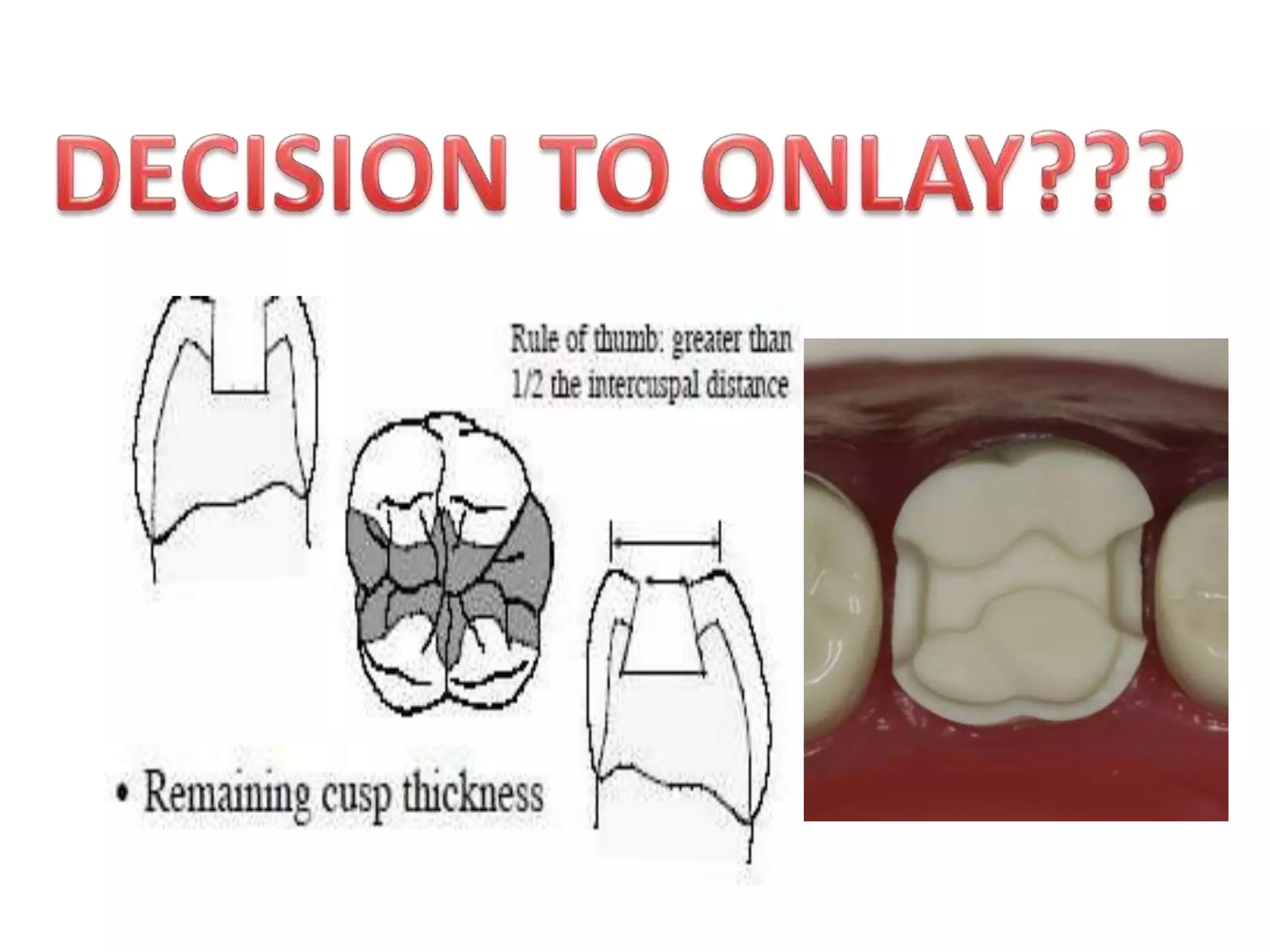 DECISION TO ONLAY???

Rule of thumb: greater than 1/2 the intercuspal distance

• Remaining cusp thickness